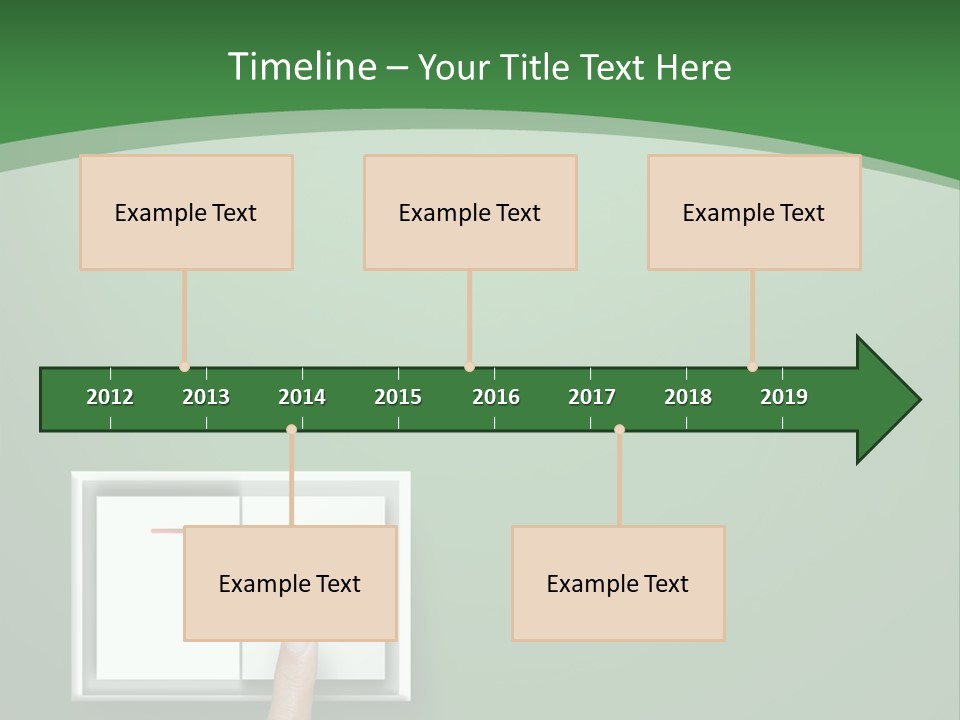 Timeline – Your Title Text Here

Example Text

Example Text

Example Text

2012 2013 2014 2015 2016 2017 2018 2019

Example Text

Example Text